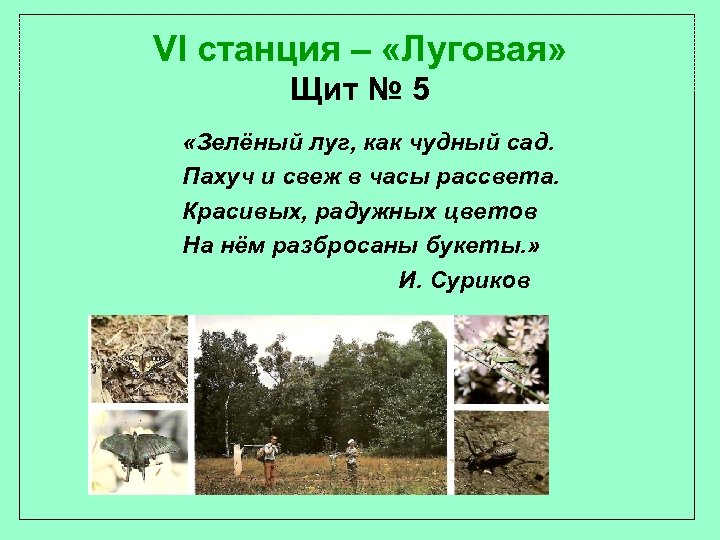 VI станция – «Луговая»
Щит № 5

«Зелёный луг, как чудный сад.
Пахуч и свеж в часы рассвета.
Красивых, радужных цветов
На нём разбросаны букеты.»
И. Суриков